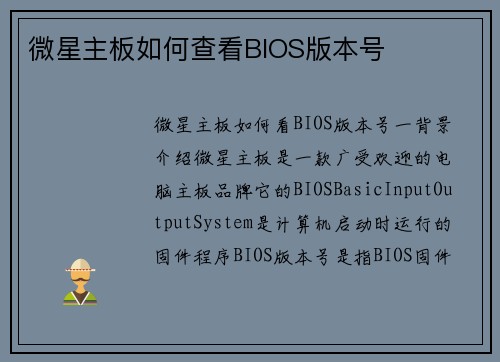 微星主板如何查看BIOS版本号

微星主板如何看BIOS版本号一背景介绍微星主板是一款广受欢迎的电脑主板品牌它的BIOSBasicInputOutputSystem是计算机启动时运行的固件程序BIOS版本号是指BIOS固件